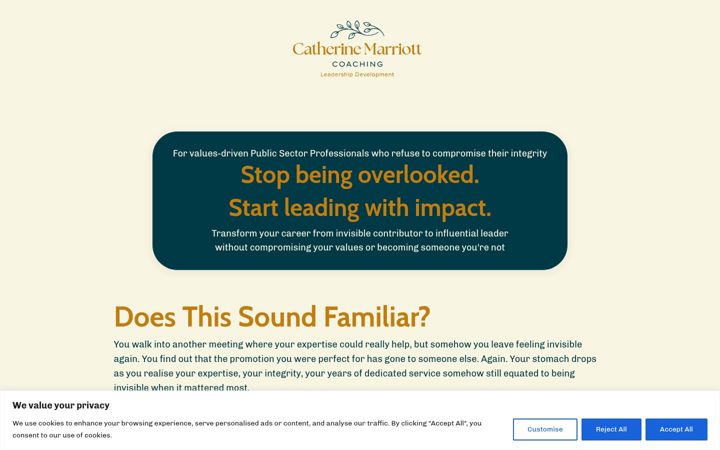 Catherine Marriott
COACHING
Leadership Development

For values-driven Public Sector Professionals who refuse to compromise their integrity

Stop being overlooked.
Start leading with impact.

Transform your career from invisible contributor to influential leader without compromising your values or becoming someone you're not

Does This Sound Familiar?

You walk into another meeting where your expertise could really help, but somehow you leave feeling invisible again. You find out that the promotion you were perfect for has gone to someone else. Again. Your stomach drops as you realise your expertise, your integrity, your years of dedicated service somehow still equated to being invisible when it mattered most.

We value your privacy

We use cookies to enhance your browsing experience, serve personalised ads or content, and analyse our traffic. By clicking "Accept All", you consent to our use of cookies.

Customise
Reject All
Accept All